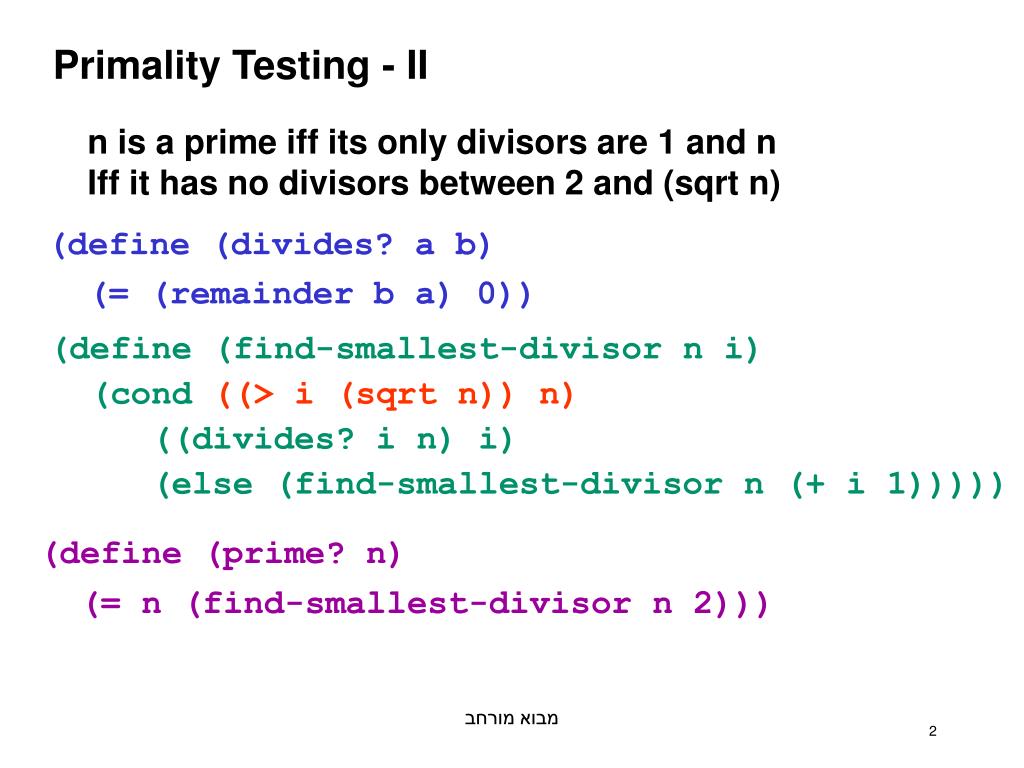 Primality Testing - II

n is a prime iff its only divisors are 1 and n
Iff it has no divisors between 2 and (sqrt n)

(define (divides? a b)
  (= (remainder b a) 0))

(define (find-smallest-divisor n i)
  (cond ((> i (sqrt n)) n)
     ((divides? i n) i)
     (else (find-smallest-divisor n (+ i 1)))))

(define (prime? n)
  (= n (find-smallest-divisor n 2)))

מבוא מורחב

2